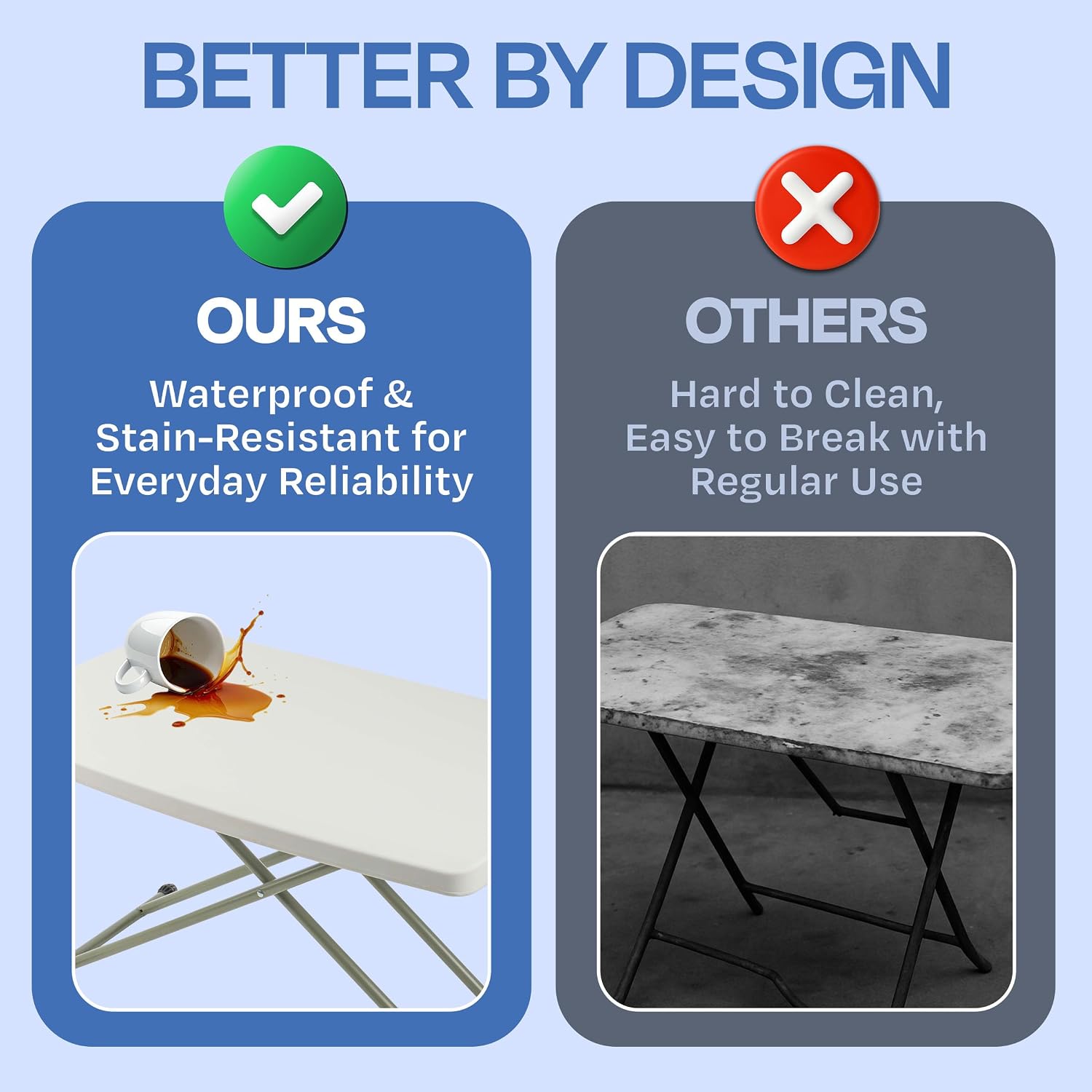 BETTER BY DESIGN

OURS

Waterproof & Stain-Resistant for Everyday Reliability

OTHERS

Hard to Clean, Easy to Break with Regular Use